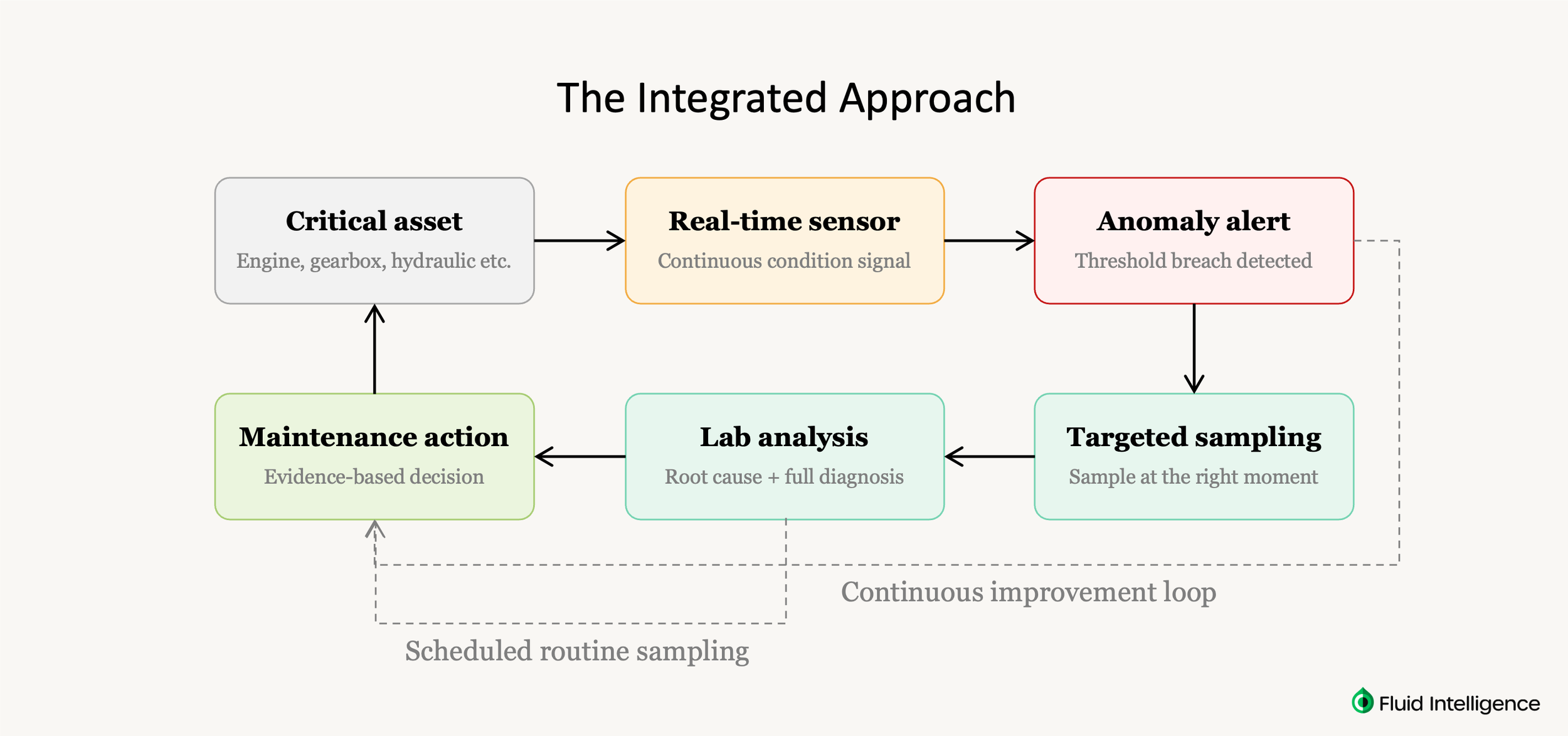 The Integrated Approach

Critical asset
Engine, gearbox, hydraulic etc.

Real-time sensor
Continuous condition signal

Anomaly alert
Threshold breach detected

Maintenance action
Evidence-based decision

Lab analysis
Root cause + full diagnosis

Targeted sampling
Sample at the right moment

Continuous improvement loop

Scheduled routine sampling

Fluid Intelligence